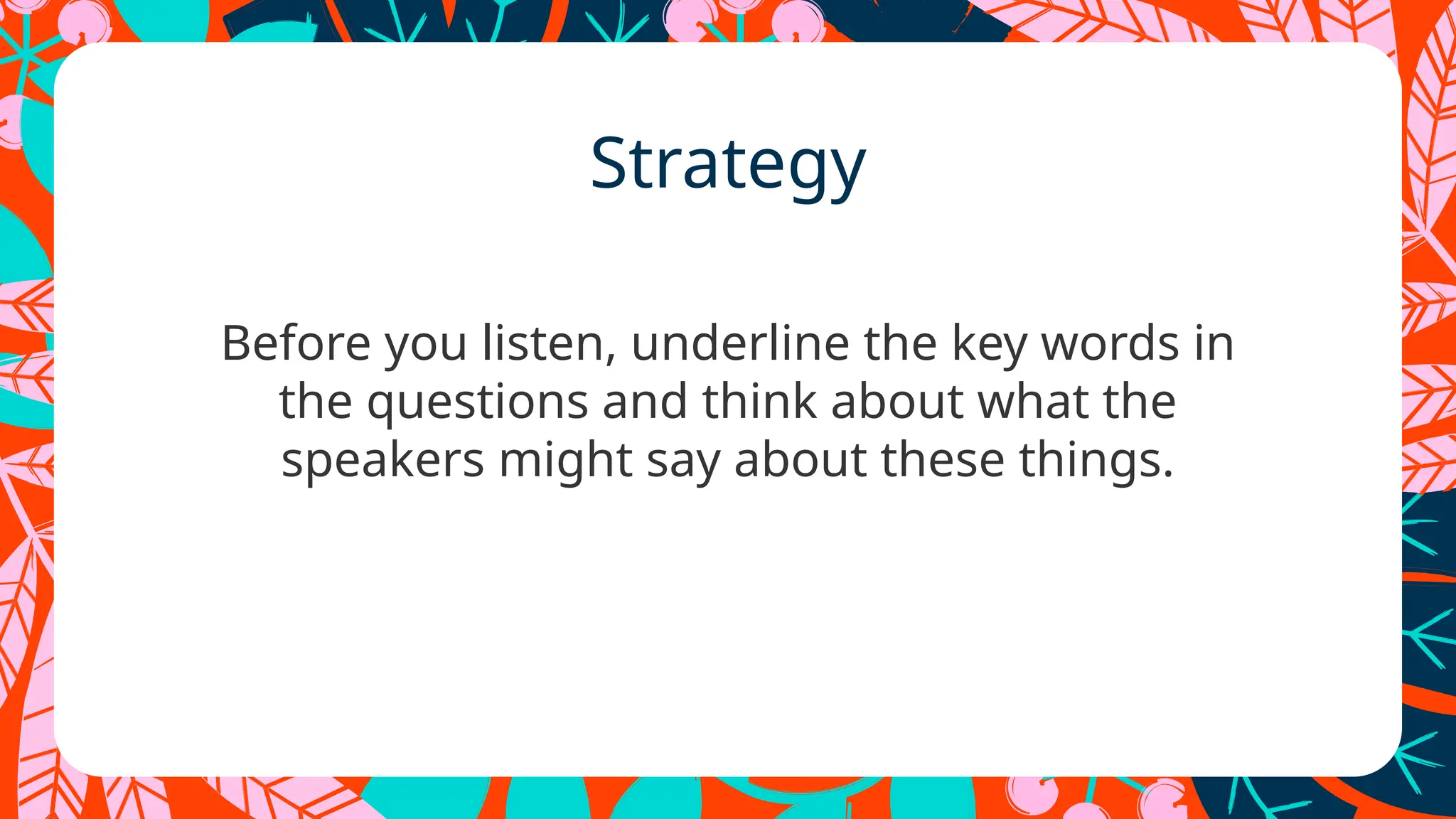 Strategy

Before you listen, underline the key words in the questions and think about what the speakers might say about these things.